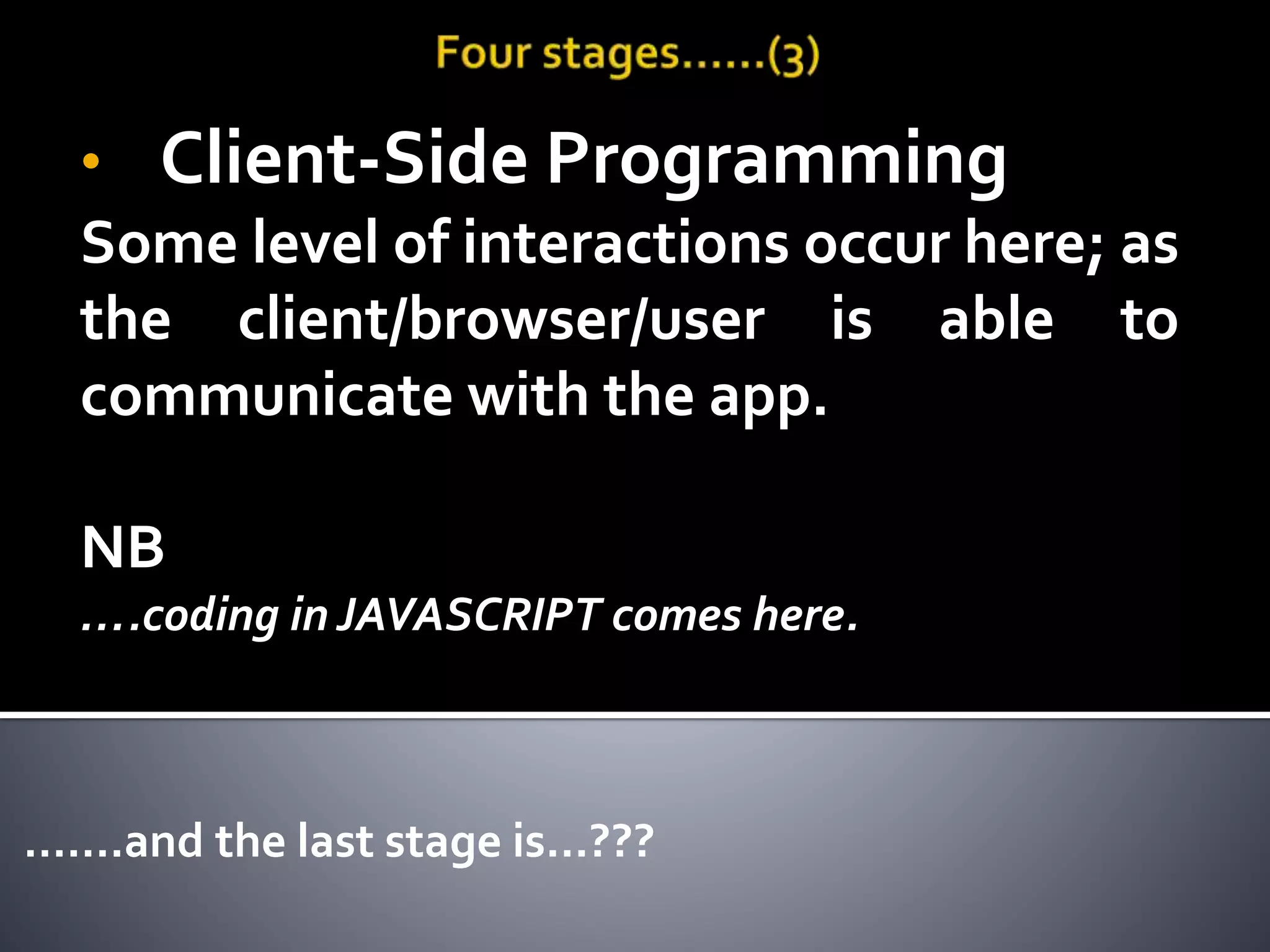 Four stages……(3)

• Client-Side Programming

Some level of interactions occur here; as the client/browser/user is able to communicate with the app.

NB
….coding in JAVASCRIPT comes here.

…….and the last stage is…???